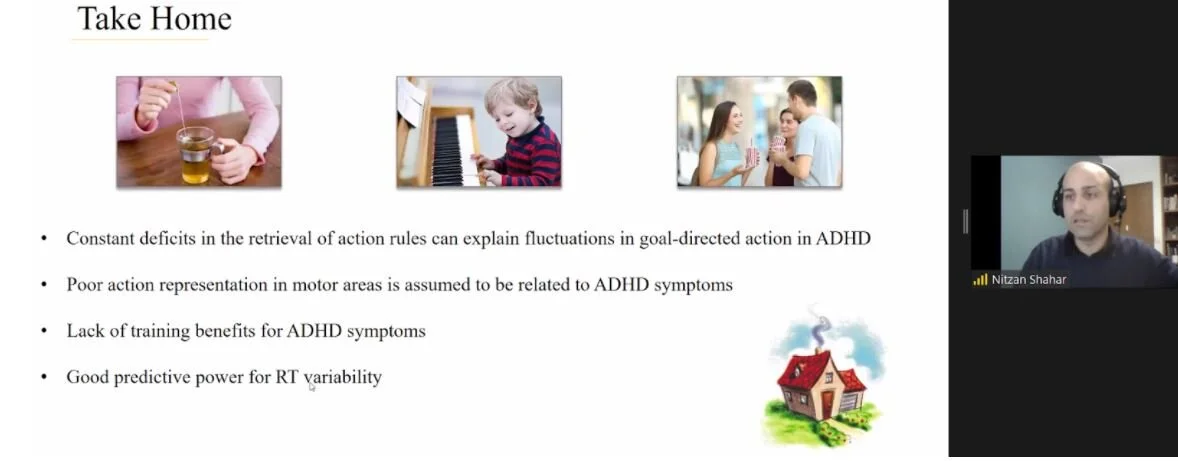 Take Home

• Constant deficits in the retrieval of action rules can explain fluctuations in goal-directed action in ADHD

• Poor action representation in motor areas is assumed to be related to ADHD symptoms

• Lack of training benefits for ADHD symptoms

• Good predictive power for RT variability

Nitzan Shahar